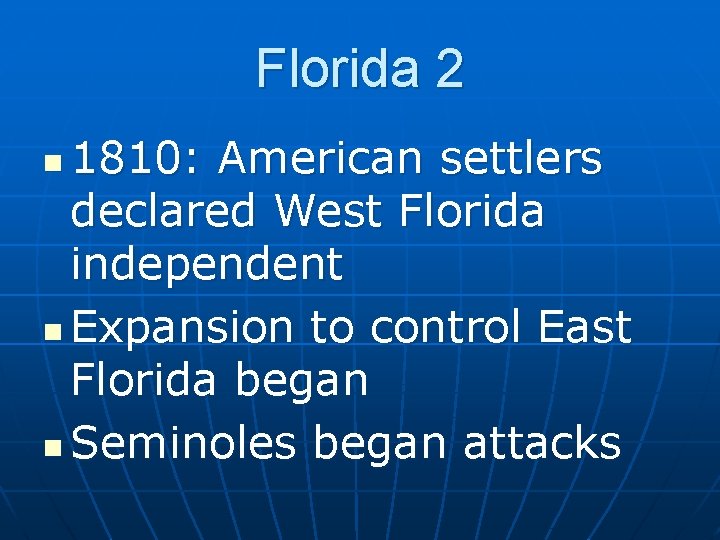 Florida 2

- 1810: American settlers declared West Florida independent
- Expansion to control East Florida began
- Seminoles began attacks